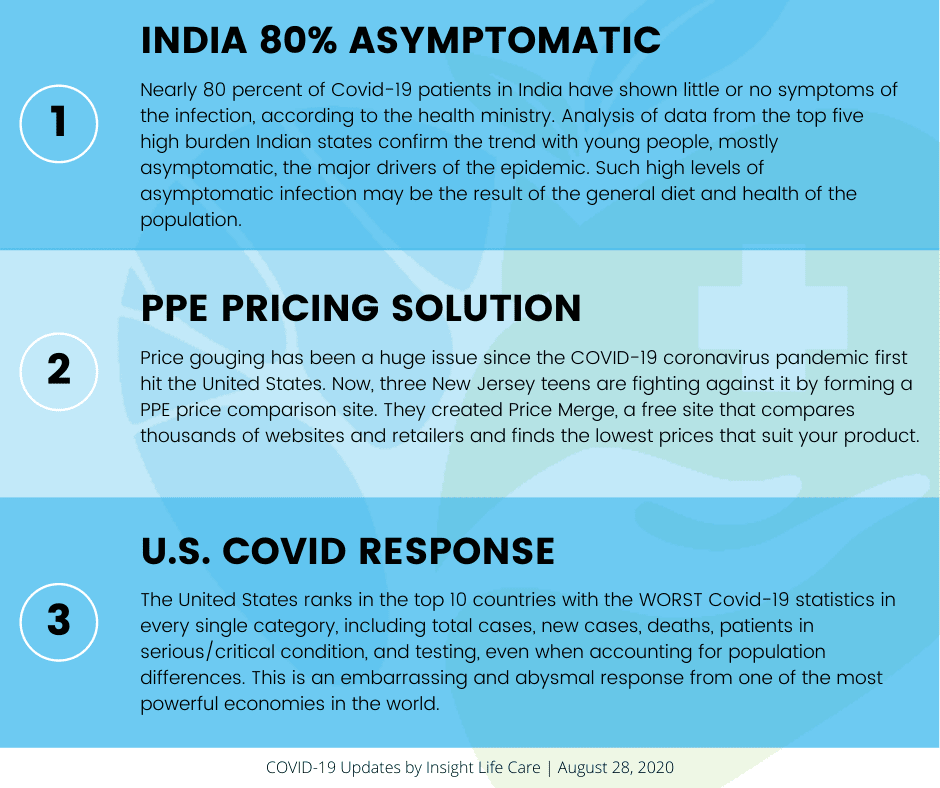 1

INDIA 80% ASYMPTOMATIC

Nearly 80 percent of Covid-19 patients in India have shown little or no symptoms of the infection, according to the health ministry. Analysis of data from the top five high burden Indian states confirm the trend with young people, mostly asymptomatic, the major drivers of the epidemic. Such high levels of asymptomatic infection may be the result of the general diet and health of the population.

2

PPE PRICING SOLUTION

Price gouging has been a huge issue since the COVID-19 coronavirus pandemic first hit the United States. Now, three New Jersey teens are fighting against it by forming a PPE price comparison site. They created Price Merge, a free site that compares thousands of websites and retailers and finds the lowest prices that suit your product.

3

U.S. COVID RESPONSE

The United States ranks in the top 10 countries with the WORST Covid-19 statistics in every single category, including total cases, new cases, deaths, patients in serious/critical condition, and testing, even when accounting for population differences. This is an embarrassing and abysmal response from one of the most powerful economies in the world.

COVID-19 Updates by Insight Life Care | August 28, 2020